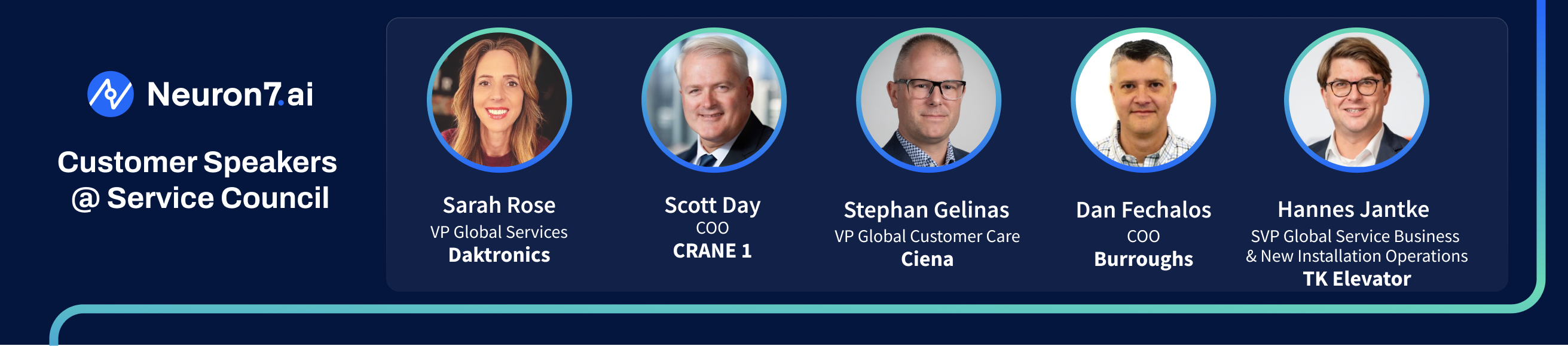 Neuron7.ai

Customer Speakers @ Service Council

Sarah Rose
VP Global Services
Daktronics

Scott Day
COO
CRANE 1

Stephan Gelinas
VP Global Customer Care
Ciena

Dan Fechalos
COO
Burroughs

Hannes Jantke
SVP Global Service Business & New Installation Operations
TK Elevator